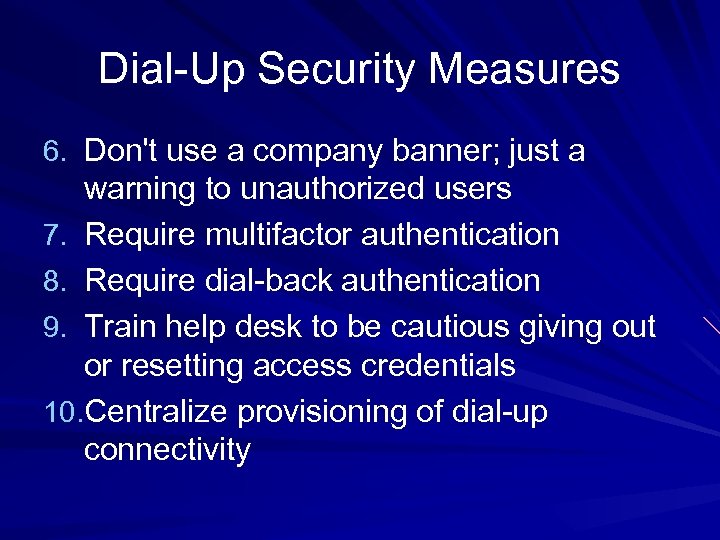 Dial-Up Security Measures

6. Don't use a company banner; just a warning to unauthorized users
7. Require multifactor authentication
8. Require dial-back authentication
9. Train help desk to be cautious giving out or resetting access credentials
10. Centralize provisioning of dial-up connectivity